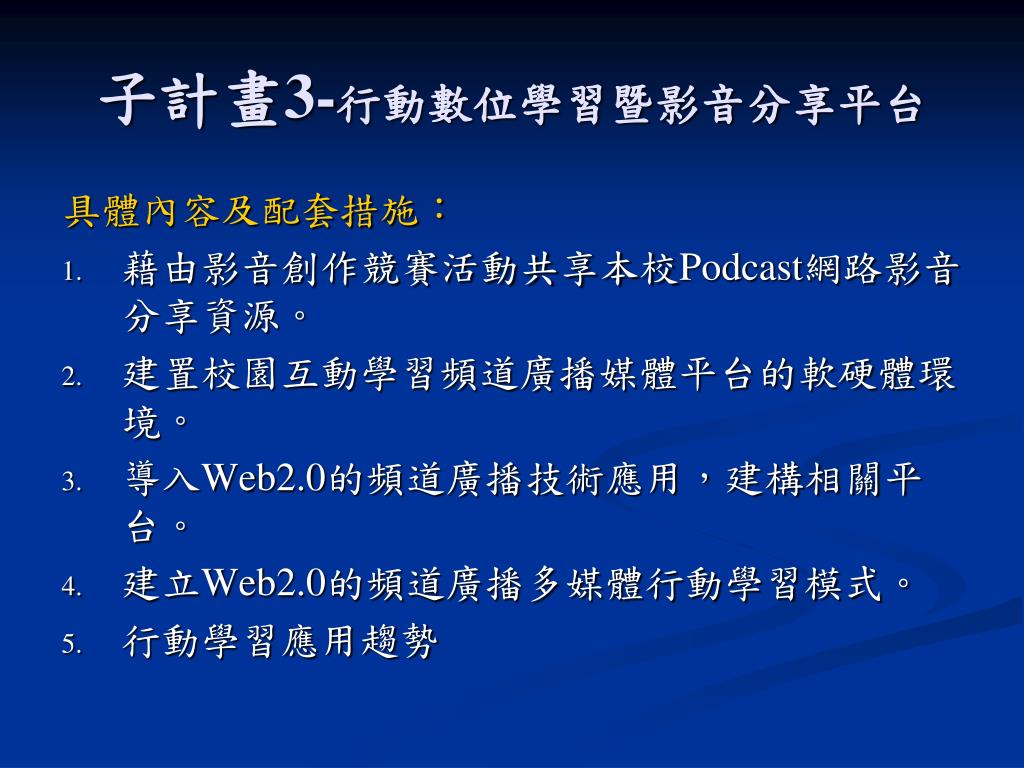 子計畫3-行動數位學習暨影音分享平台

具體內容及配套措施：

1. 藉由影音創作競賽活動共享本校Podcast網路影音分享資源。
2. 建置校園互動學習頻道廣播媒體平台的軟硬體環境。
3. 導入Web2.0的頻道廣播技術應用，建構相關平台。
4. 建立Web2.0的頻道廣播多媒體行動學習模式。
5. 行動學習應用趨勢